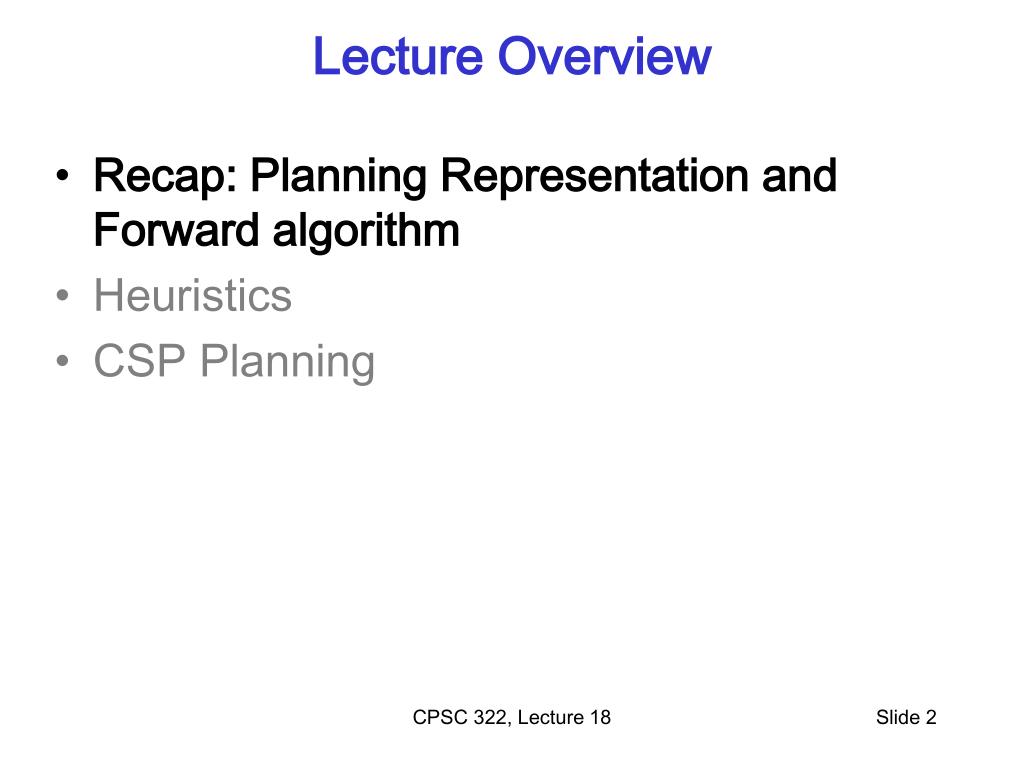 Lecture Overview

• Recap: Planning Representation and Forward algorithm
• Heuristics
• CSP Planning

CPSC 322, Lecture 18

Slide 2